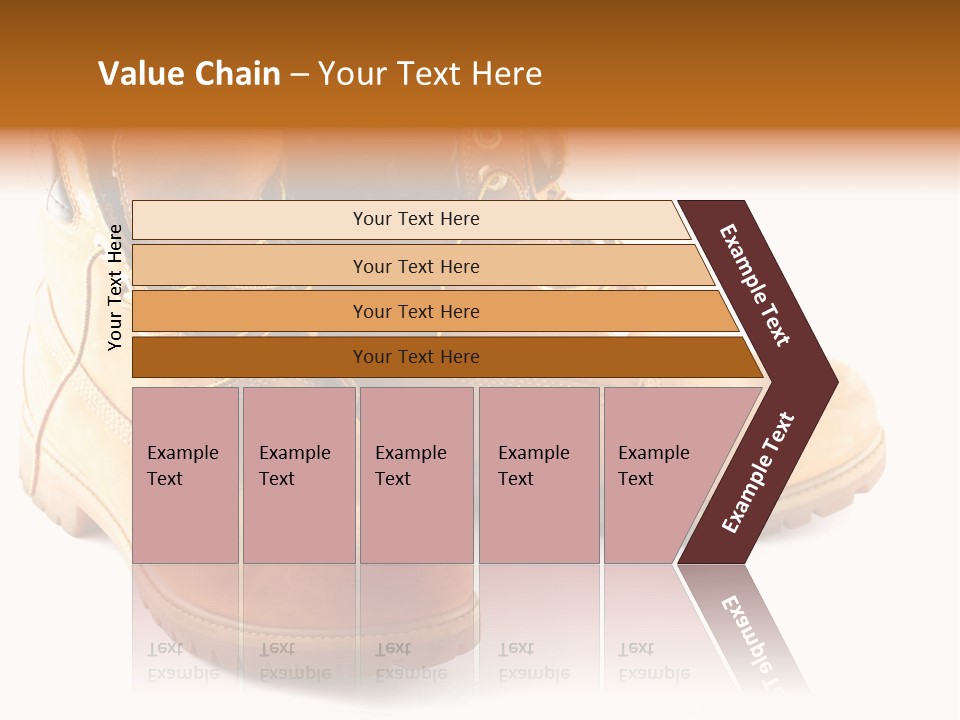 Value Chain – Your Text Here

Your Text Here

Your Text Here

Your Text Here

Your Text Here

Your Text Here

Example Text

Example Text

Example Text

Example Text

Example Text

Example Text

Example Text